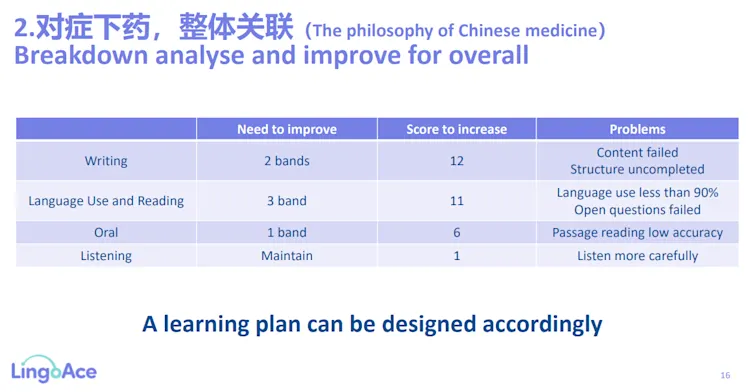 2.对症下药，整体关联（The philosophy of Chinese medicine）
Breakdown analyse and improve for overall

| | Need to improve | Score to increase | Problems |
|---|---|---|---|
| Writing | 2 bands | 12 | Content failed Structure uncompleted |
| Language Use and Reading | 3 band | 11 | Language use less than 90% Open questions failed |
| Oral | 1 band | 6 | Passage reading low accuracy |
| Listening | Maintain | 1 | Listen more carefully |

A learning plan can be designed accordingly

LingoAce

16